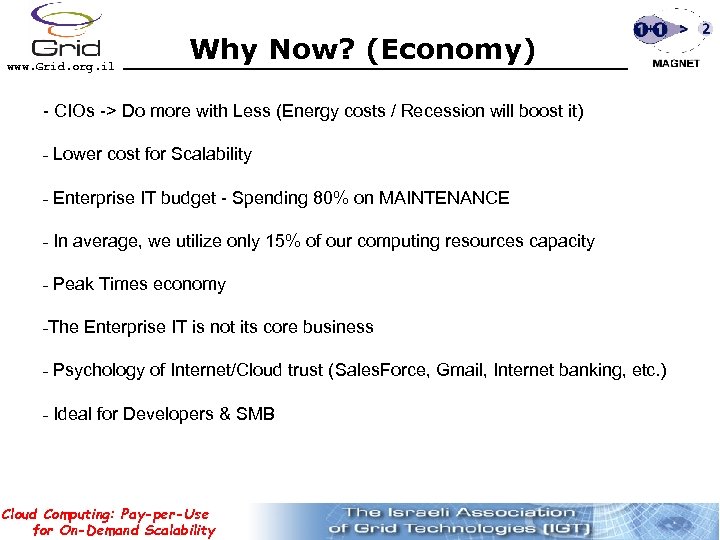 Grid
www.Grid.org.il

Why Now? (Economy)

1+1 > 2
MAGNET

- CIOs -> Do more with Less (Energy costs / Recession will boost it)

- Lower cost for Scalability

- Enterprise IT budget - Spending 80% on MAINTENANCE

- In average, we utilize only 15% of our computing resources capacity

- Peak Times economy

-The Enterprise IT is not its core business

- Psychology of Internet/Cloud trust (SalesForce, Gmail, Internet banking, etc.)

- Ideal for Developers & SMB

Cloud Computing: Pay-per-Use for On-Demand Scalability

The Israeli Association of Grid Technologies [IGT]